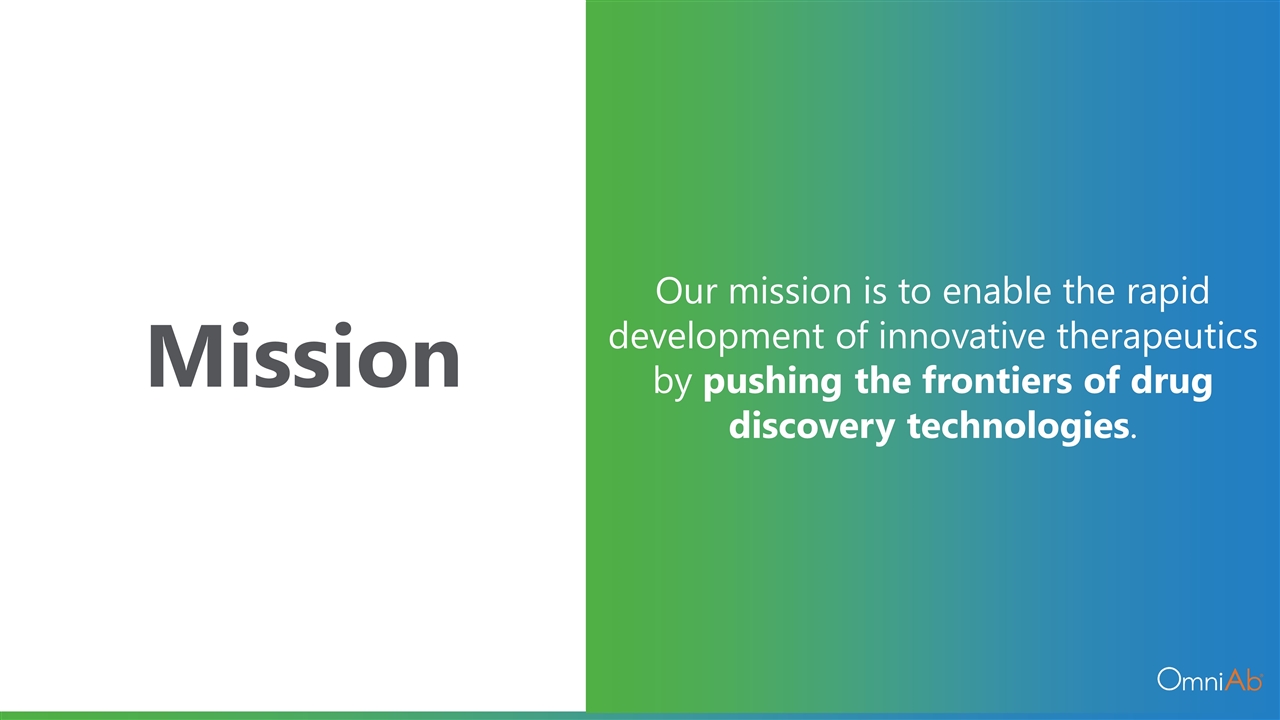 Mission

Our mission is to enable the rapid development of innovative therapeutics by pushing the frontiers of drug discovery technologies.

OmniAb